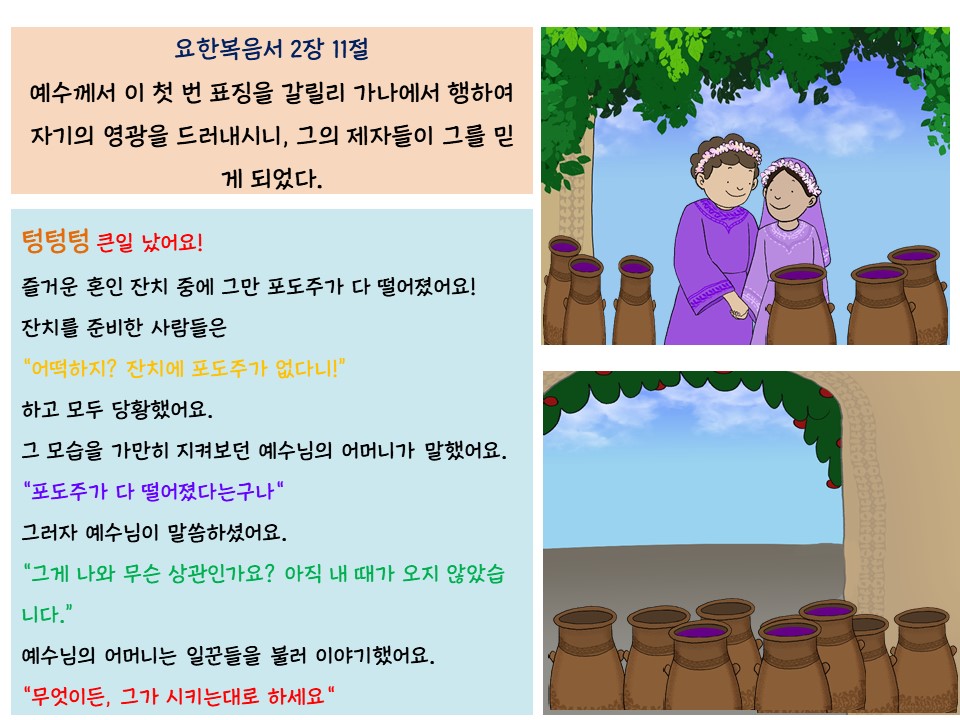 요한복음서 2장 11절
예수께서 이 첫 번 표징을 갈릴리 가나에서 행하여 자기의 영광을 드러내시니, 그의 제자들이 그를 믿게 되었다.

텅텅텅 큰일 났어요!
즐거운 혼인 잔치 중에 그만 포도주가 다 떨어졌어요!
잔치를 준비한 사람들은
"어떡하지? 잔치에 포도주가 없다니!"
하고 모두 당황했어요.
그 모습을 가만히 지켜보던 예수님의 어머니가 말했어요.
"포도주가 다 떨어졌다는구나"
그러자 예수님이 말씀하셨어요.
"그게 나와 무슨 상관인가요? 아직 내 때가 오지 않았습니다."
예수님의 어머니는 일꾼들을 불러 이야기했어요.
"무엇이든, 그가 시키는대로 하세요"